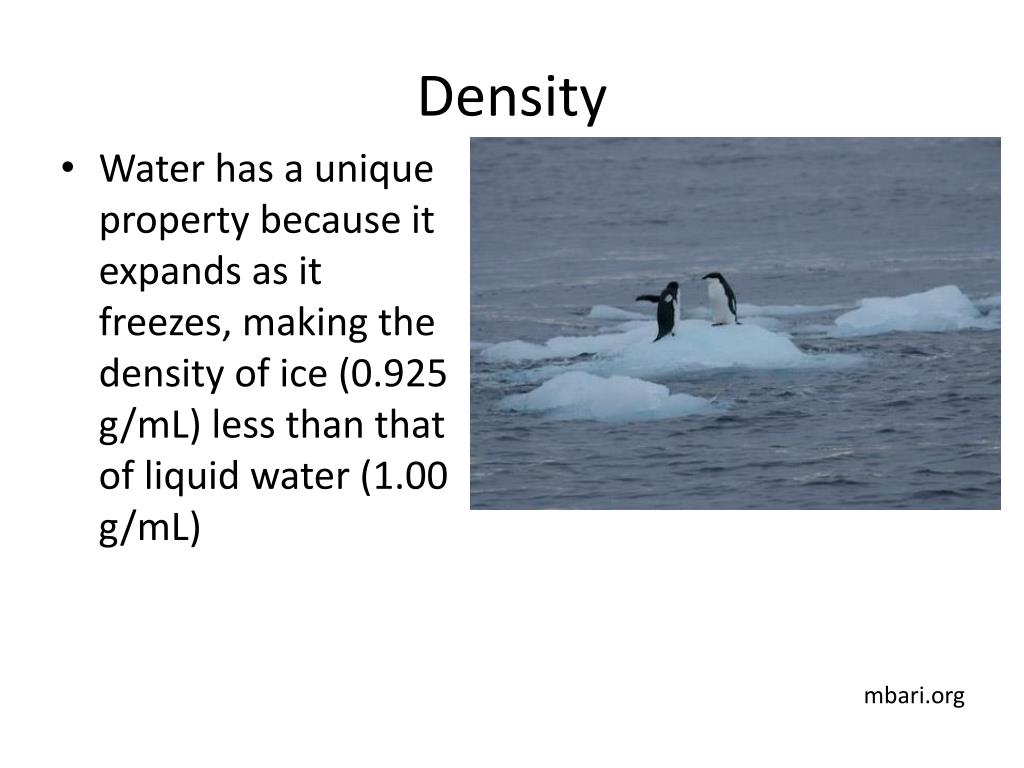 Density

• Water has a unique property because it expands as it freezes, making the density of ice (0.925 g/mL) less than that of liquid water (1.00 g/mL)

mbari.org